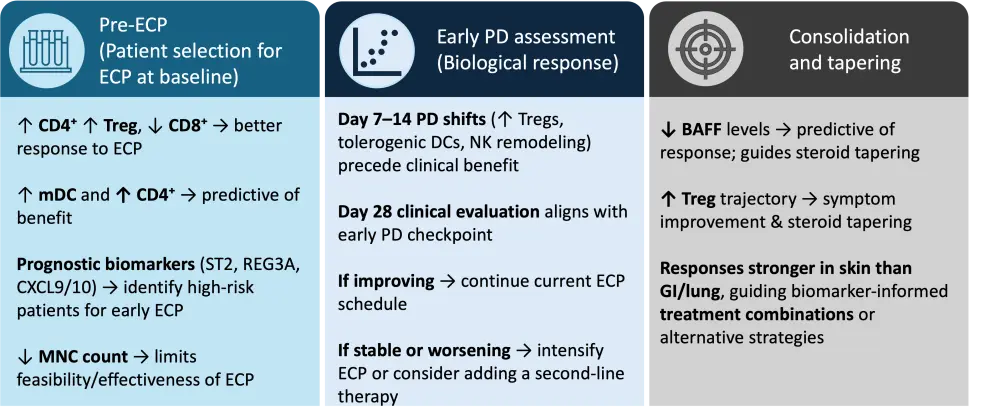 Pre-ECP
(Patient selection for ECP at baseline)

↑ CD4⁺ ↑ Treg, ↓ CD8⁺ → better response to ECP

↑ mDC and ↑ CD4⁺ → predictive of benefit

Prognostic biomarkers (ST2, REG3A, CXCL9/10) → identify high-risk patients for early ECP

↓ MNC count → limits feasibility/effectiveness of ECP

Early PD assessment
(Biological response)

Day 7–14 PD shifts (↑ Tregs, tolerogenic DCs, NK remodeling) precede clinical benefit

Day 28 clinical evaluation aligns with early PD checkpoint

If improving → continue current ECP schedule

If stable or worsening → intensify ECP or consider adding a second-line therapy

Consolidation and tapering

↓ BAFF levels → predictive of response; guides steroid tapering

↑ Treg trajectory → symptom improvement & steroid tapering

Responses stronger in skin than GI/lung, guiding biomarker-informed treatment combinations or alternative strategies